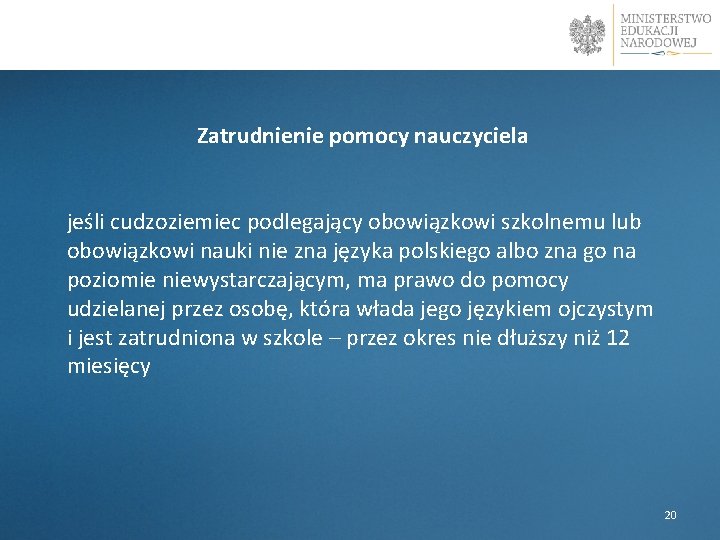 MINISTERSTWO
EDUKACJI
NARODOWEJ

Zatrudnienie pomocy nauczyciela

jeśli cudzoziemiec podlegający obowiązkowi szkolnemu lub obowiązkowi nauki nie zna języka polskiego albo zna go na poziomie niewystarczającym, ma prawo do pomocy udzielanej przez osobę, która włada jego językiem ojczystym i jest zatrudniona w szkole – przez okres nie dłuższy niż 12 miesięcy

20